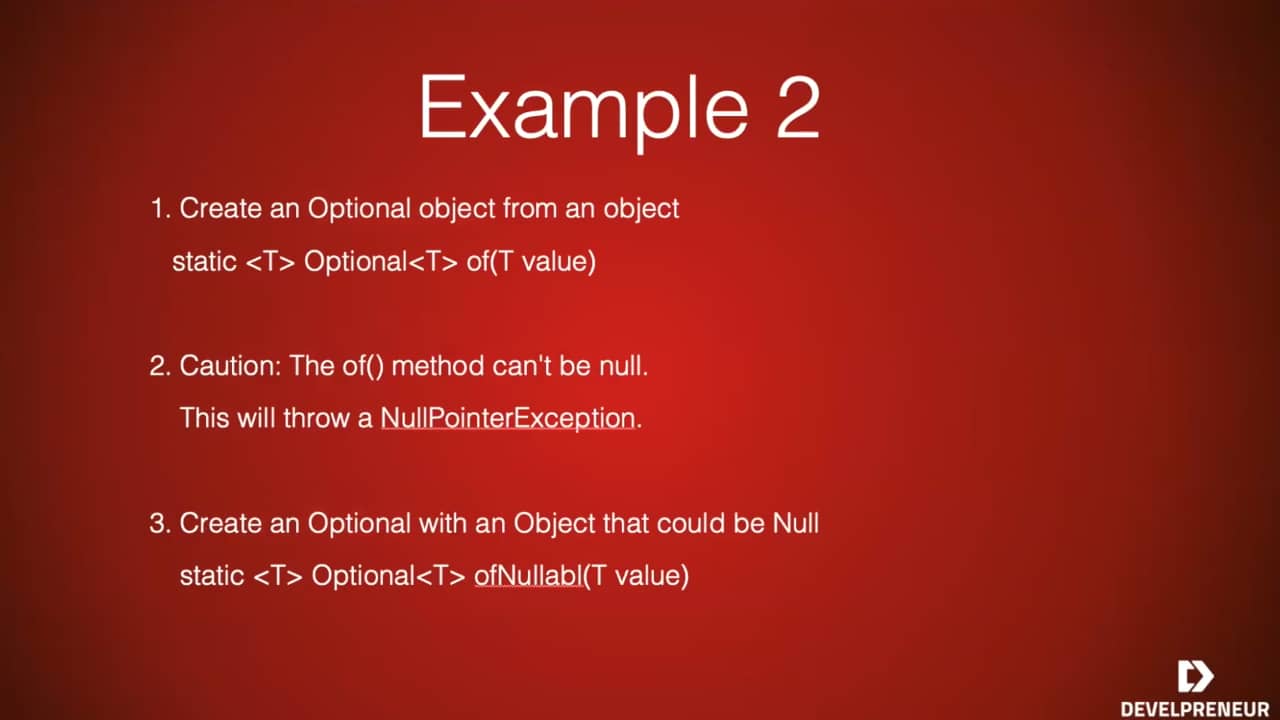 Example 2

1. Create an Optional object from an object
static <T> Optional<T> of(T value)

2. Caution: The of() method can't be null.
This will throw a NullPointerException.

3. Create an Optional with an Object that could be Null
static <T> Optional<T> ofNullabl(T value)

DEVELPRENEUR